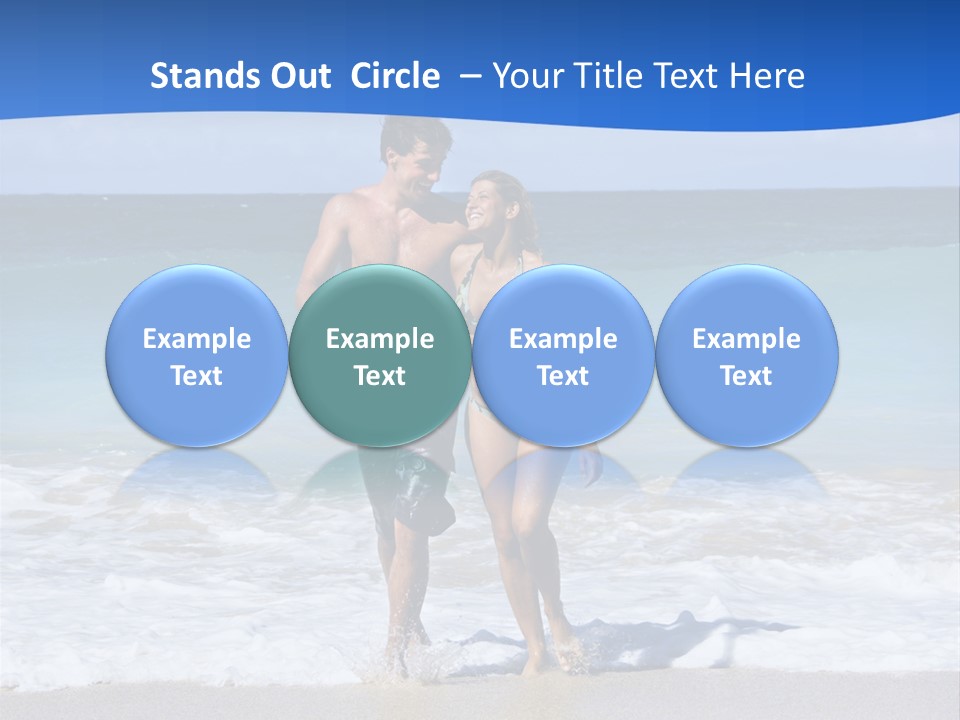 Stands Out Circle – Your Title Text Here

Example Text

Example Text

Example Text

Example Text